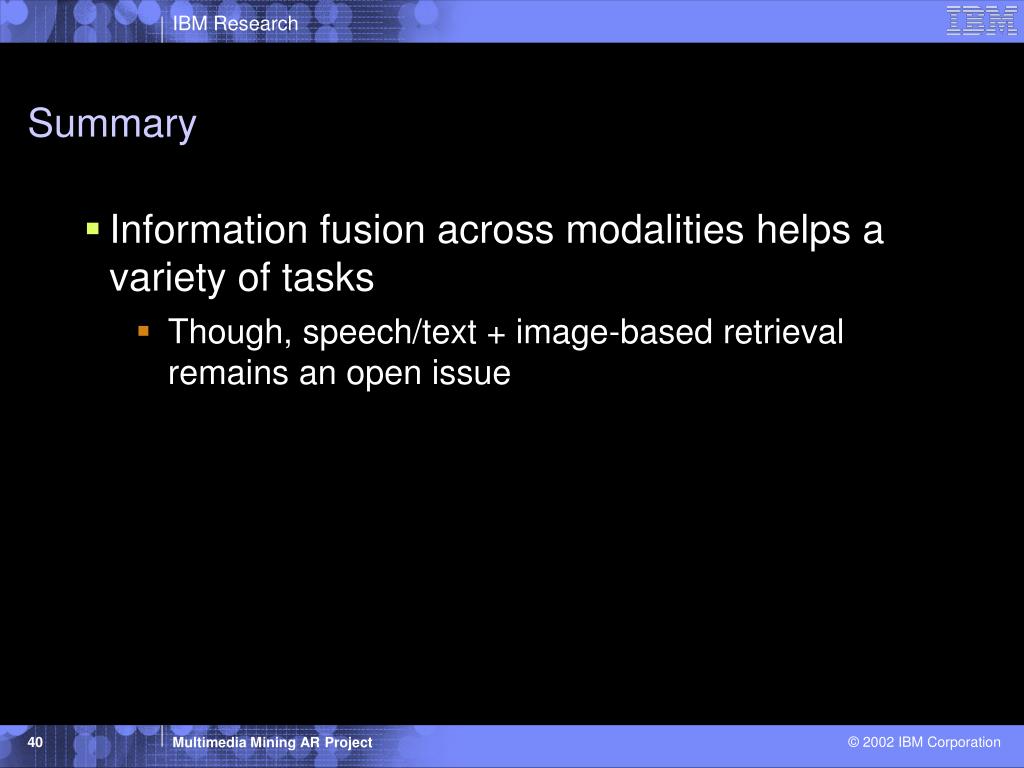 IBM Research

IBM

Summary

Information fusion across modalities helps a variety of tasks

Though, speech/text + image-based retrieval remains an open issue

40

Multimedia Mining AR Project

© 2002 IBM Corporation